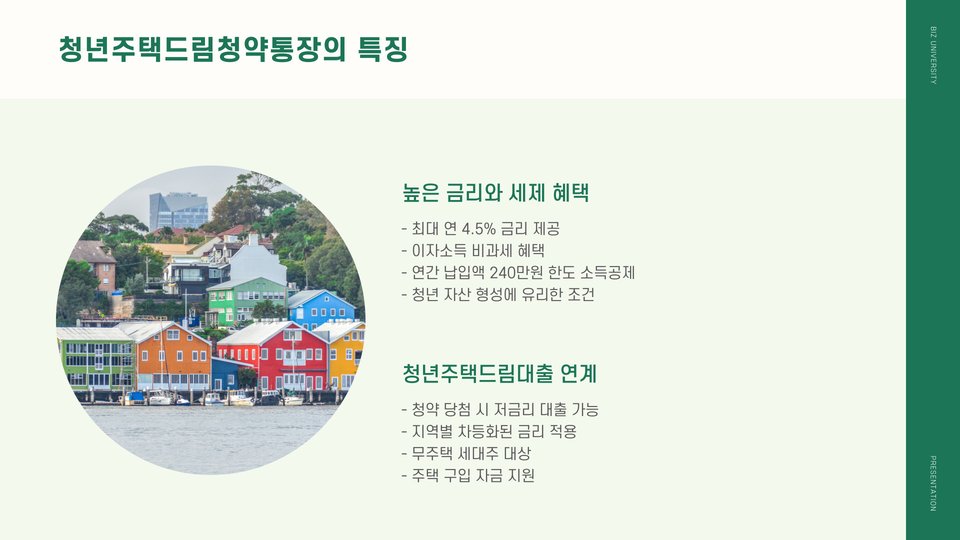 청년주택드림청약통장의 특징

높은 금리와 세제 혜택

- 최대 연 4.5% 금리 제공
- 이자소득 비과세 혜택
- 연간 납입액 240만원 한도 소득공제
- 청년 자산 형성에 유리한 조건

청년주택드림대출 연계

- 청약 당첨 시 저금리 대출 가능
- 지역별 차등화된 금리 적용
- 무주택 세대주 대상
- 주택 구입 자금 지원

BIZ UNIVERSITY

PRESENTATION